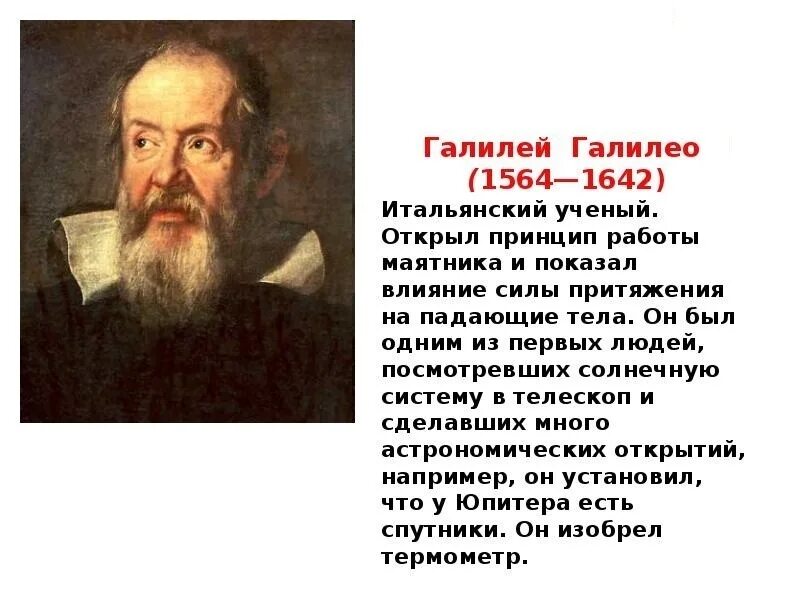 Галилей Галилео
(1564—1642)

Итальянский ученый. Открыл принцип работы маятника и показал влияние силы притяжения на падающие тела. Он был одним из первых людей, посмотревших солнечную систему в телескоп и сделавших много астрономических открытий, например, он установил, что у Юпитера есть спутники. Он изобрел термометр.